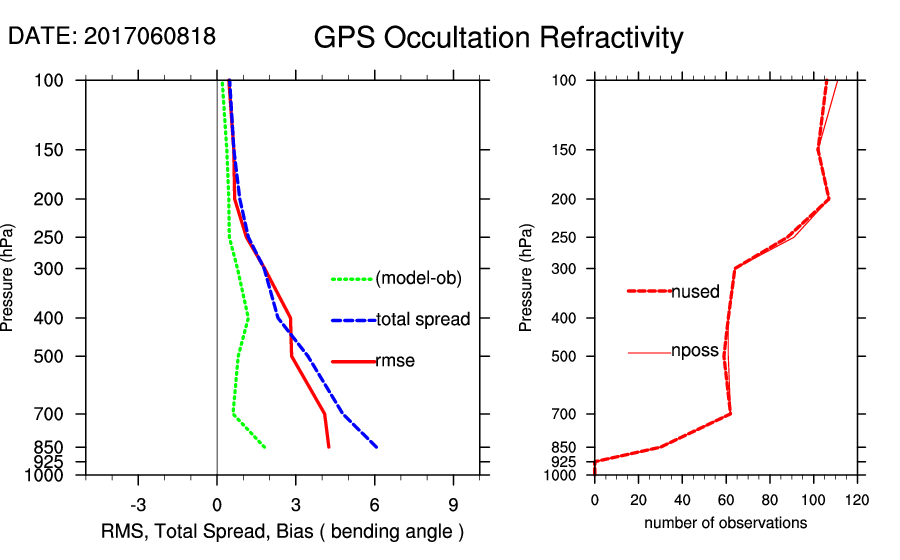 DATE: 2017060818

GPS Occultation Refractivity

Pressure (hPa)

100
150
200
250
300
400
500
700
850
925
1000

(model-ob)
total spread
rmse

-3
0
3
6
9

RMS, Total Spread, Bias ( bending angle )

Pressure (hPa)

100
150
200
250
300
400
500
700
850
925
1000

nused
nposs

0
20
40
60
80
100
120

number of observations